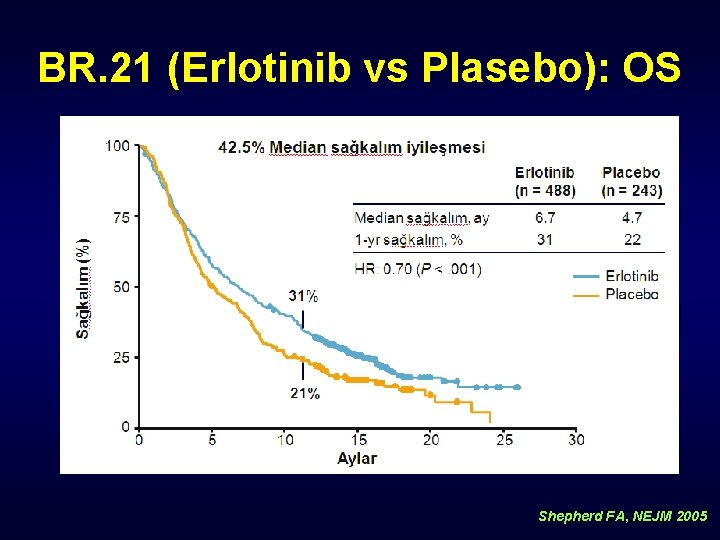 BR.21 (Erlotinib vs Plasebo): OS

42.5% Median sağkalım iyileşmesi

| | Erlotinib (n = 488) | Placebo (n = 243) |
|---|---|---|
| Median sağkalım, ay | 6.7 | 4.7 |
| 1-yr sağkalım, % | 31 | 22 |

HR: 0.70 (P < .001)

Erlotinib
Placebo

Sağkalım (%)

100
75
50
25
0

31%
21%

0 5 10 15 20 25 30
Aylar

Shepherd FA, NEJM 2005